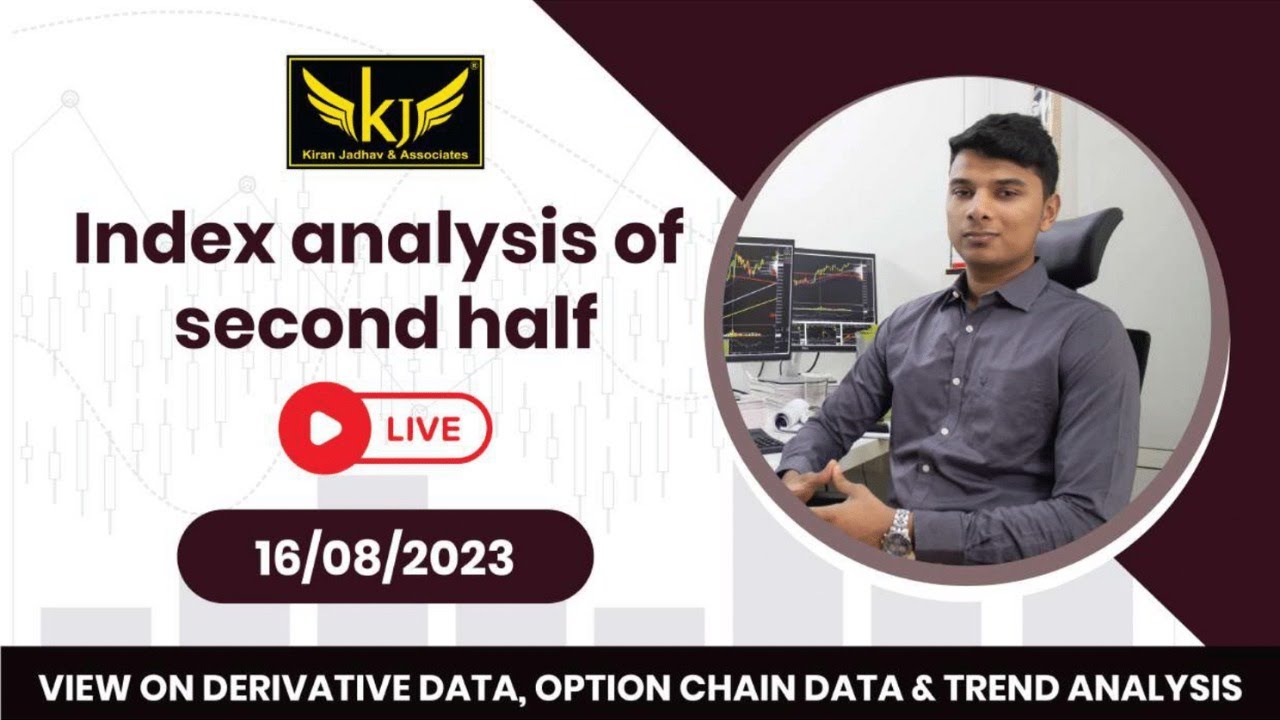 KJ
Kiran Jadhav & Associates

Index analysis of second half

LIVE

16/08/2023

VIEW ON DERIVATIVE DATA, OPTION CHAIN DATA & TREND ANALYSIS